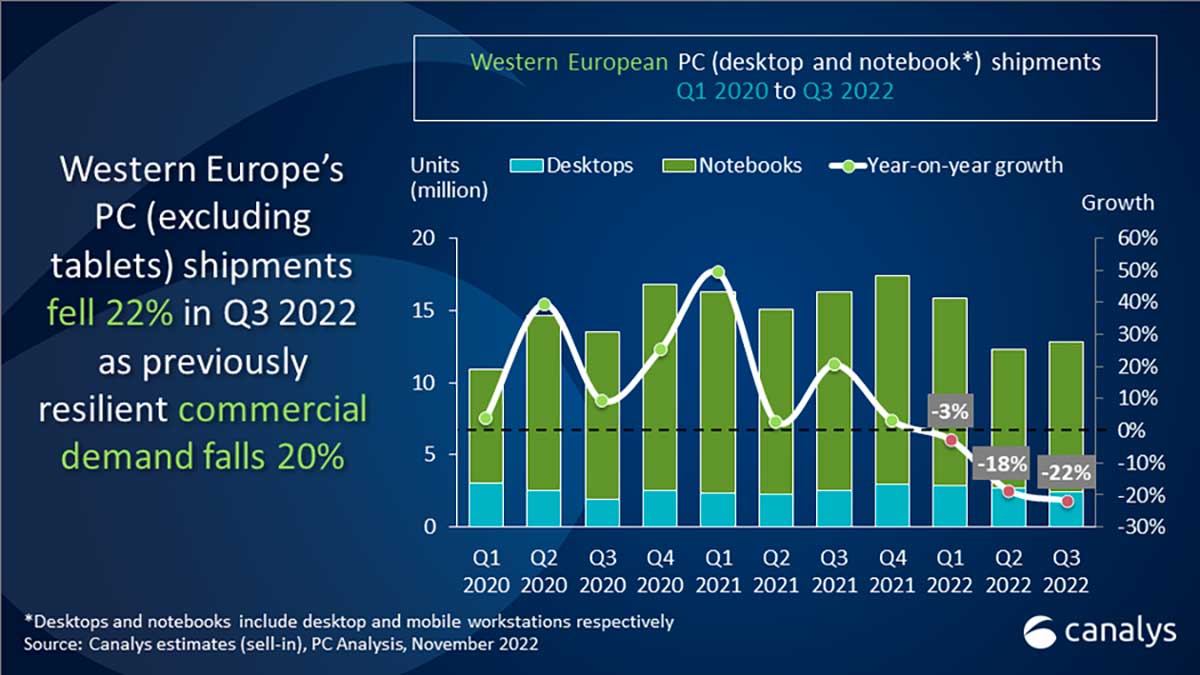 Western European PC (desktop and notebook*) shipments
Q1 2020 to Q3 2022

Western Europe's PC (excluding tablets) shipments fell 22% in Q3 2022 as previously resilient commercial demand falls 20%

Units (million)

Desktops
Notebooks
Year-on-year growth

Growth

20
15
10
5
0

60%
50%
40%
30%
20%
10%
0%
-10%
-20%
-30%

-3%
-18%
-22%

Q1 2020
Q2 2020
Q3 2020
Q4 2020
Q1 2021
Q2 2021
Q3 2021
Q4 2021
Q1 2022
Q2 2022
Q3 2022

*Desktops and notebooks include desktop and mobile workstations respectively
Source: Canalys estimates (sell-in), PC Analysis, November 2022

canalys